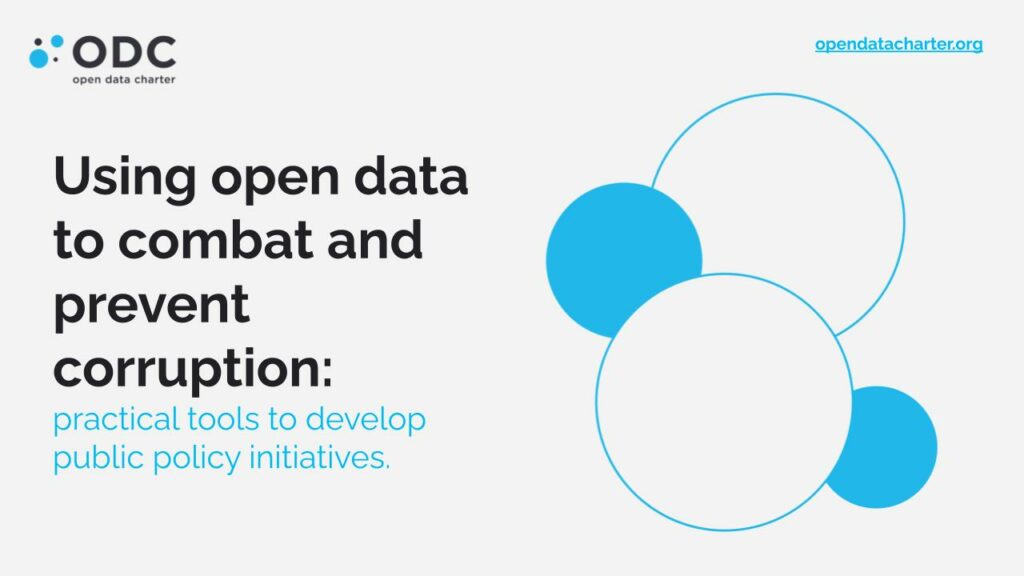 ODC
open data charter

opendatacharter.org

Using open data to combat and prevent corruption:
practical tools to develop public policy initiatives.